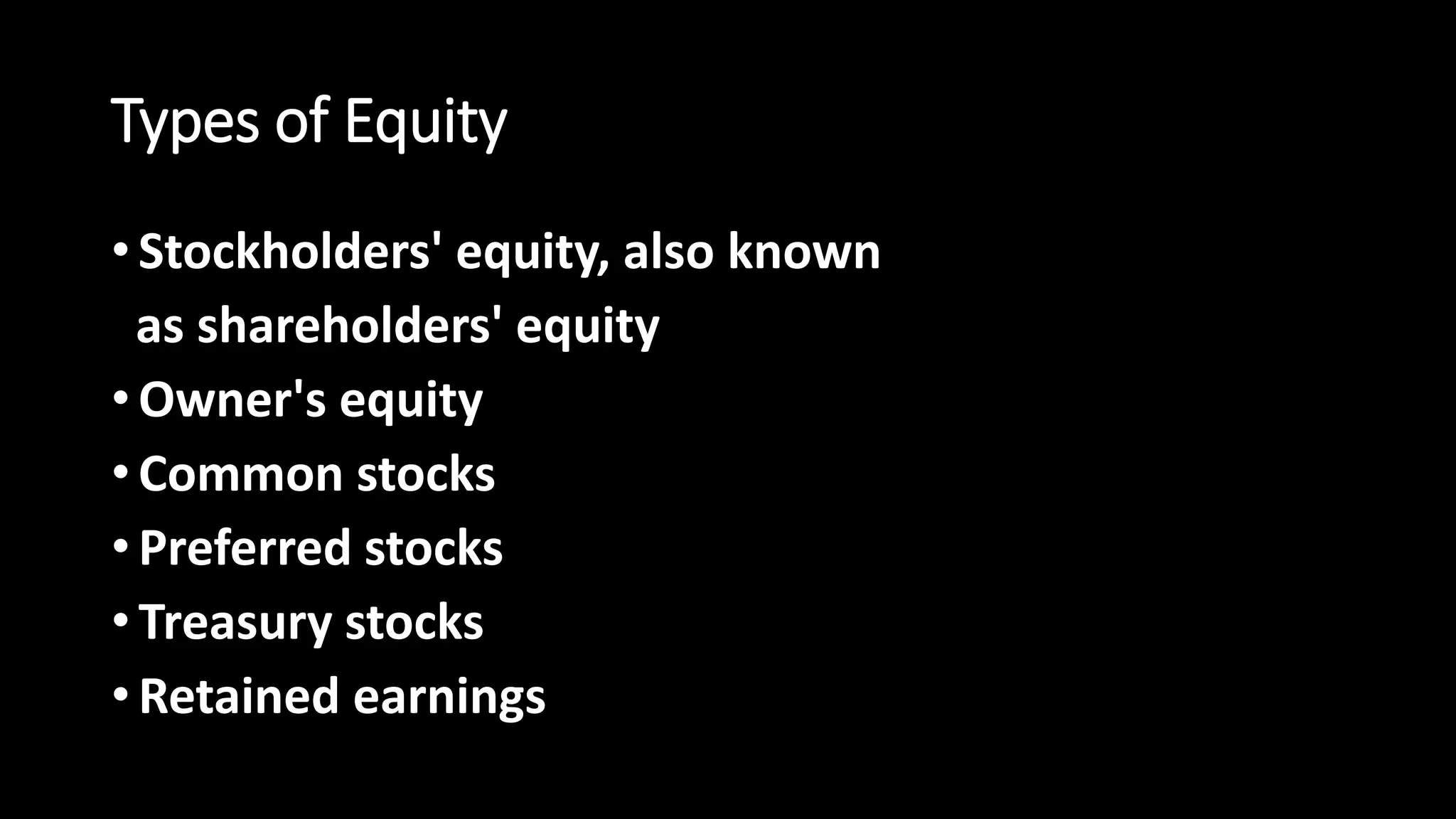 Types of Equity

• Stockholders' equity, also known as shareholders' equity
• Owner's equity
• Common stocks
• Preferred stocks
• Treasury stocks
• Retained earnings